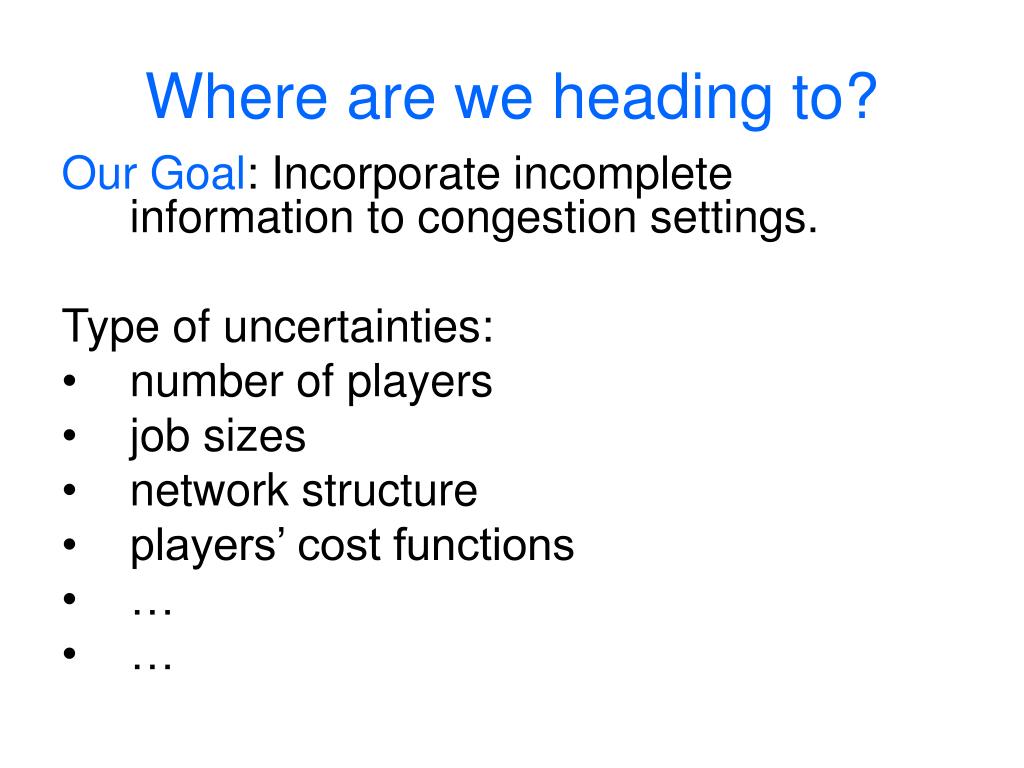 Where are we heading to?

Our Goal: Incorporate incomplete information to congestion settings.

Type of uncertainties:
• number of players
• job sizes
• network structure
• players’ cost functions
• …
• …